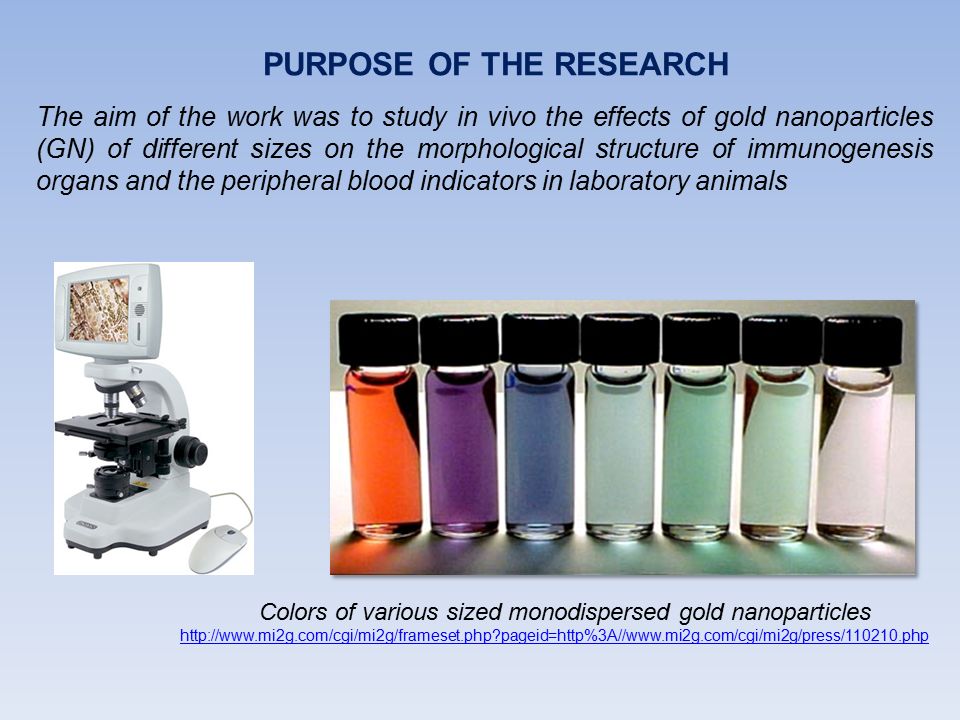 PURPOSE OF THE RESEARCH

The aim of the work was to study in vivo the effects of gold nanoparticles (GN) of different sizes on the morphological structure of immunogenesis organs and the peripheral blood indicators in laboratory animals

Colors of various sized monodispersed gold nanoparticles
http://www.mi2g.com/cgi/mi2g/frameset.php?pageid=http%3A//www.mi2g.com/cgi/mi2g/press/110210.php